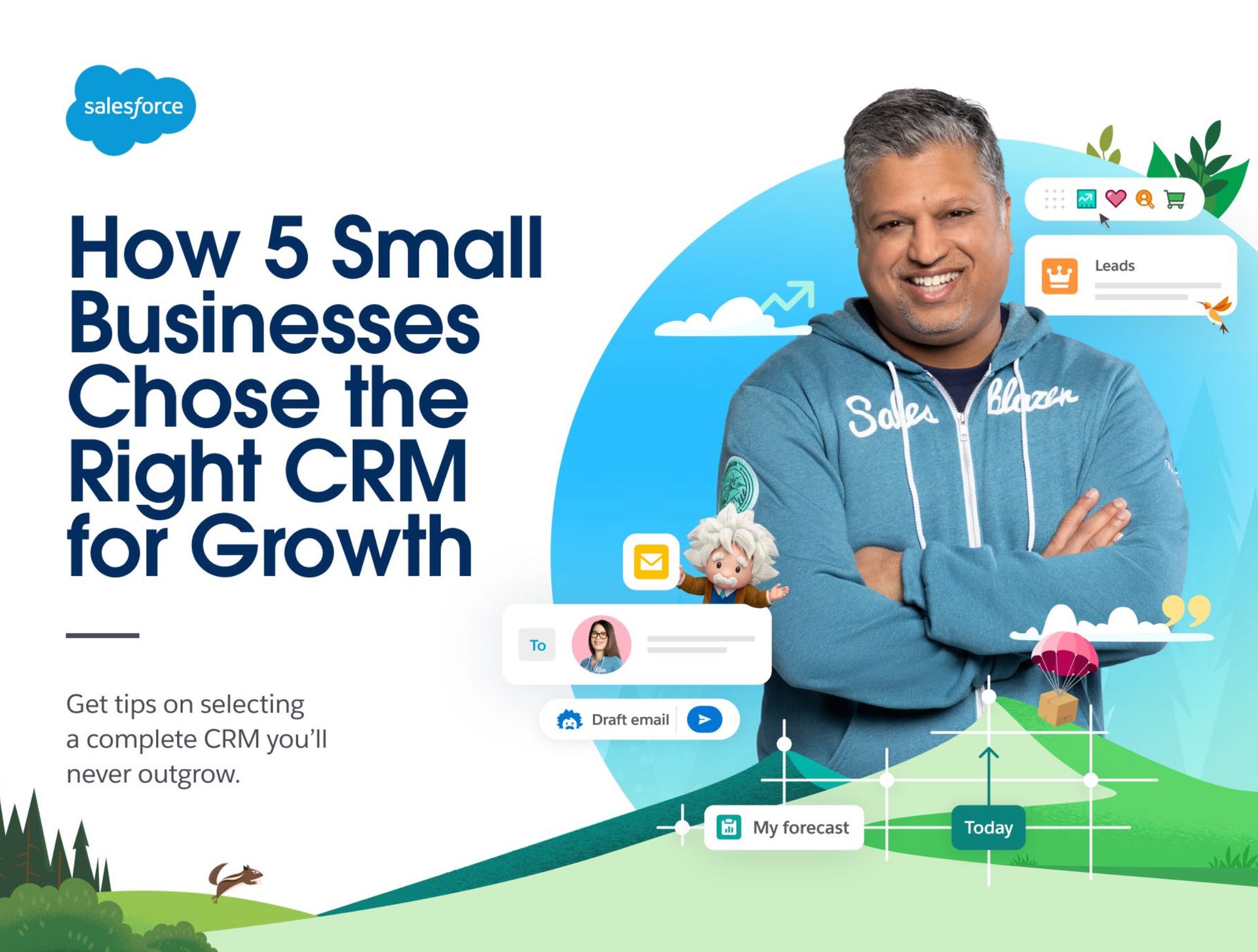 salesforce

How 5 Small Businesses Chose the Right CRM for Growth

Get tips on selecting a complete CRM you'll never outgrow.

Leads

Sales Blazer

To

Draft email

My forecast

Today